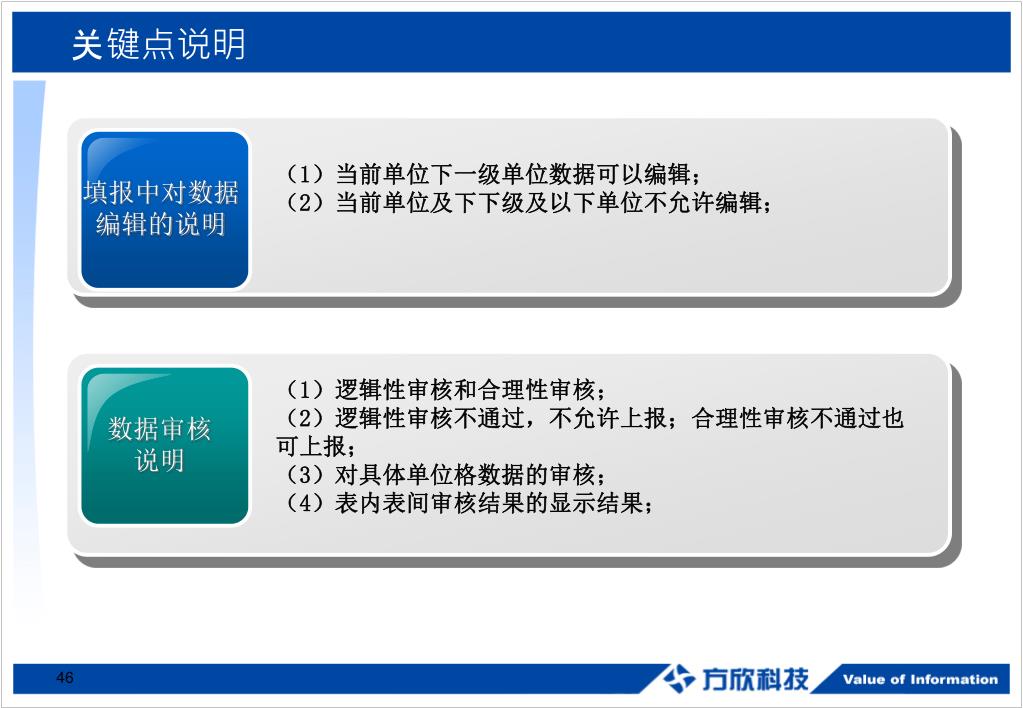 关键点说明

填报中对数据编辑的说明

（1）当前单位下一级单位数据可以编辑；
（2）当前单位及下下级及以下单位不允许编辑；

数据审核说明

（1）逻辑性审核和合理性审核；
（2）逻辑性审核不通过，不允许上报；合理性审核不通过也可上报；
（3）对具体单位格数据的审核；
（4）表内表间审核结果的显示结果；

46

方欣科技 Value of Information